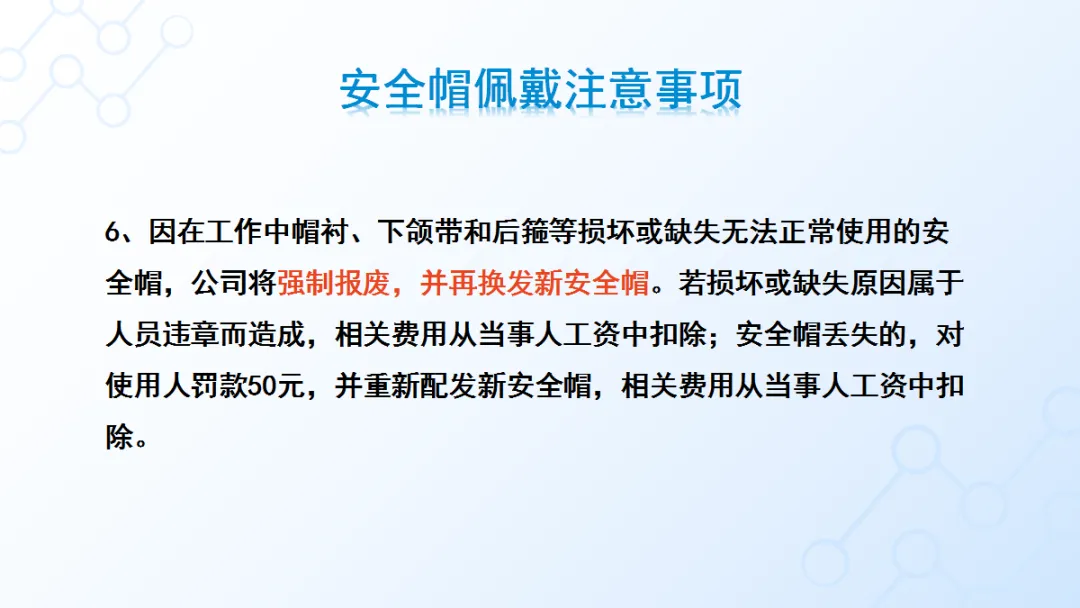 安全帽佩戴注意事项

6、因在工作中帽衬、下颌带和后箍等损坏或缺失无法正常使用的安全帽，公司将强制报废，并再换发新安全帽。若损坏或缺失原因属于人员违章而造成，相关费用从当事人工资中扣除；安全帽丢失的，对使用人罚款50元，并重新配发新安全帽，相关费用从当事人工资中扣除。